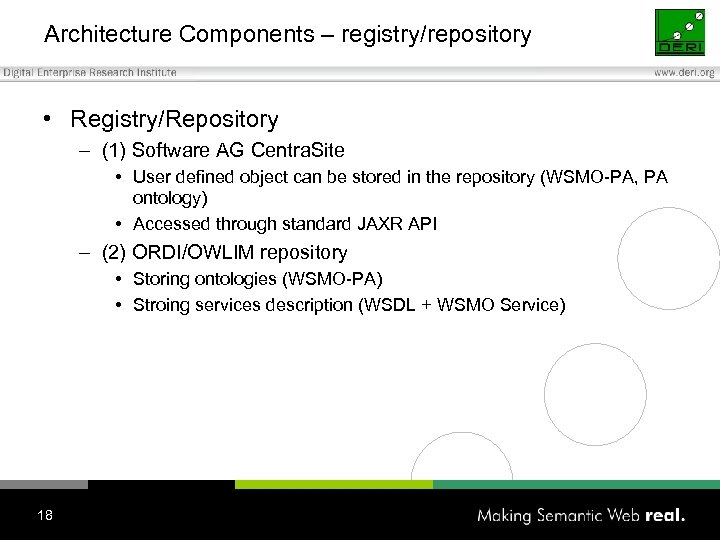 Architecture Components – registry/repository

DERI

Digital Enterprise Research Institute

www.deri.org

• Registry/Repository
– (1) Software AG CentraSite
• User defined object can be stored in the repository (WSMO-PA, PA ontology)
• Accessed through standard JAXR API
– (2) ORDI/OWLIM repository
• Storing ontologies (WSMO-PA)
• Stroing services description (WSDL + WSMO Service)

18

Making Semantic Web real.